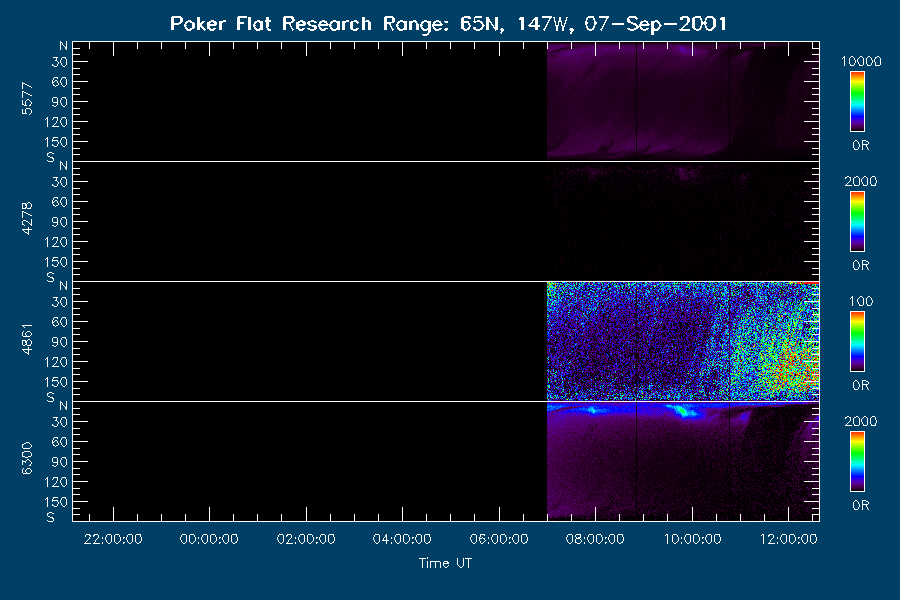 Poker Flat Research Range: 65N, 147W, 07-Sep-2001

5577
N
30
60
90
120
150
S

10000
0R

4278
N
30
60
90
120
150
S

2000
0R

4861
N
30
60
90
120
150
S

100
0R

6300
N
30
60
90
120
150
S

2000
0R

22:00:00 00:00:00 02:00:00 04:00:00 06:00:00 08:00:00 10:00:00 12:00:00

Time UT